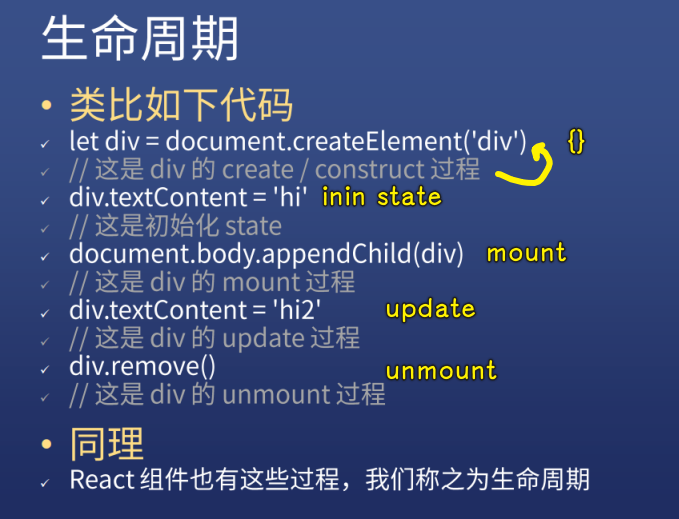 生命周期

• 类比如下代码
✓ let div = document.createElement('div') {}
✓ // 这是 div 的 create / construct 过程
✓ div.textContent = 'hi' inin state
✓ // 这是初始化 state
✓ document.body.appendChild(div) mount
✓ // 这是 div 的 mount 过程
✓ div.textContent = 'hi2' update
✓ // 这是 div 的 update 过程
✓ div.remove() unmount
✓ // 这是 div 的 unmount 过程

• 同理
✓ React 组件也有这些过程，我们称之为生命周期